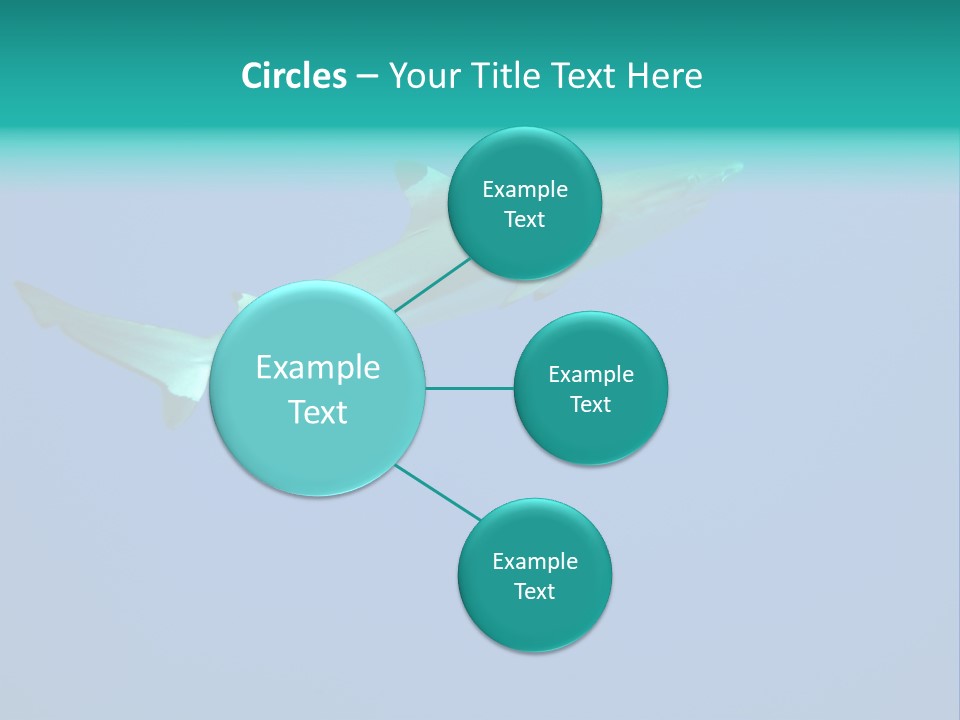 Circles – Your Title Text Here

Example Text

Example Text

Example Text

Example Text